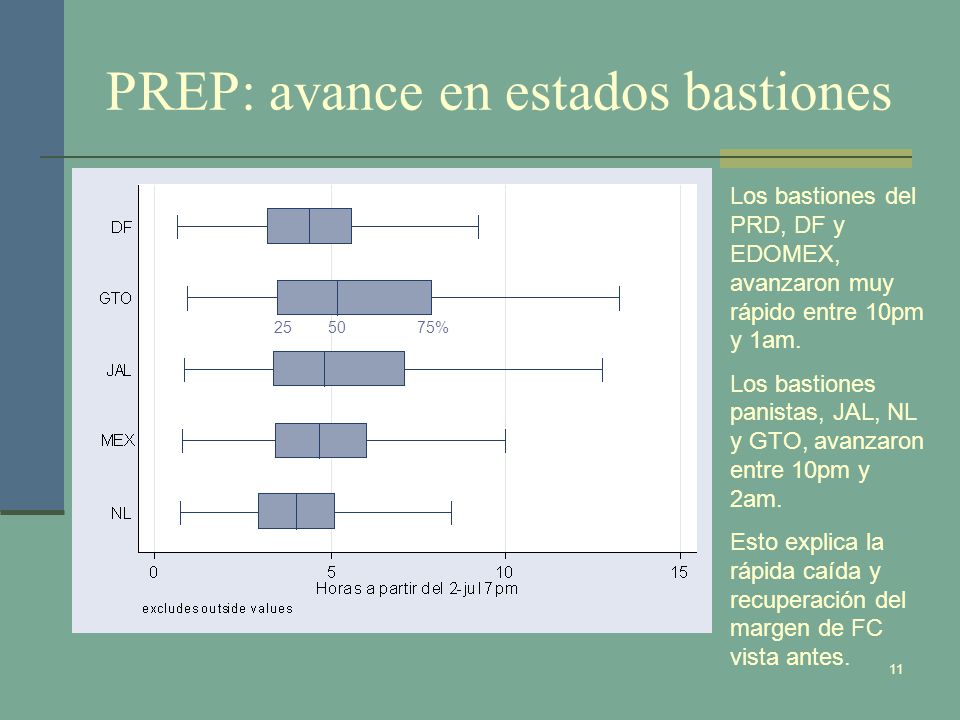 PREP: avance en estados bastiones

DF
GTO
25 50 75%
JAL
MEX
NL
0 5 10 15
Horas a partir del 2-jul 7pm
excludes outside values

Los bastiones del PRD, DF y EDOMEX, avanzaron muy rápido entre 10pm y 1am.

Los bastiones panistas, JAL, NL y GTO, avanzaron entre 10pm y 2am.

Esto explica la rápida caída y recuperación del margen de FC vista antes.

11